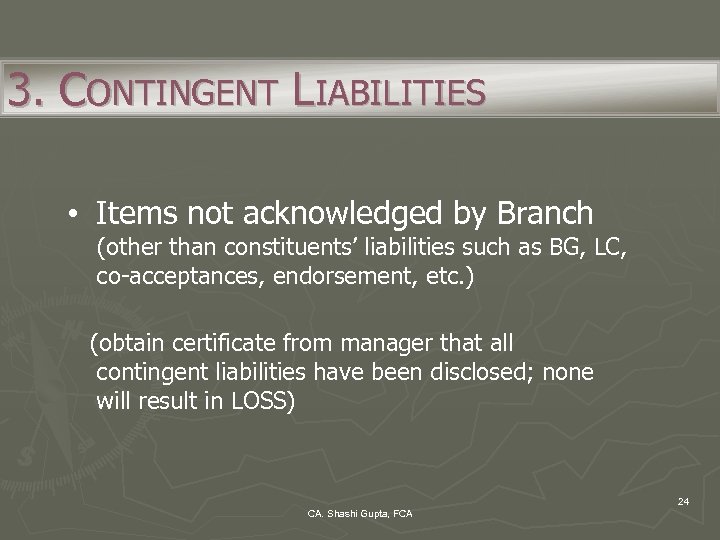 3. CONTINGENT LIABILITIES

• Items not acknowledged by Branch (other than constituents' liabilities such as BG, LC, co-acceptances, endorsement, etc.)

(obtain certificate from manager that all contingent liabilities have been disclosed; none will result in LOSS)

CA. Shashi Gupta, FCA

24